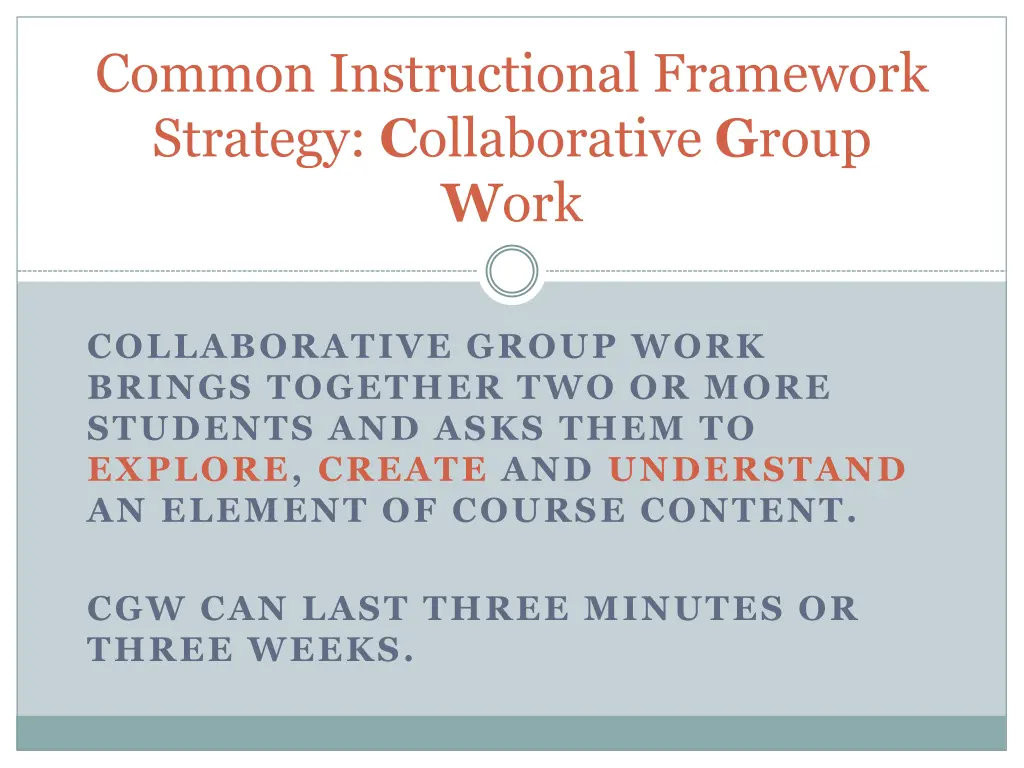 Common Instructional Framework Strategy: Collaborative Group Work

COLLABORATIVE GROUP WORK BRINGS TOGETHER TWO OR MORE STUDENTS AND ASKS THEM TO EXPLORE, CREATE AND UNDERSTAND AN ELEMENT OF COURSE CONTENT.

CGW CAN LAST THREE MINUTES OR THREE WEEKS.